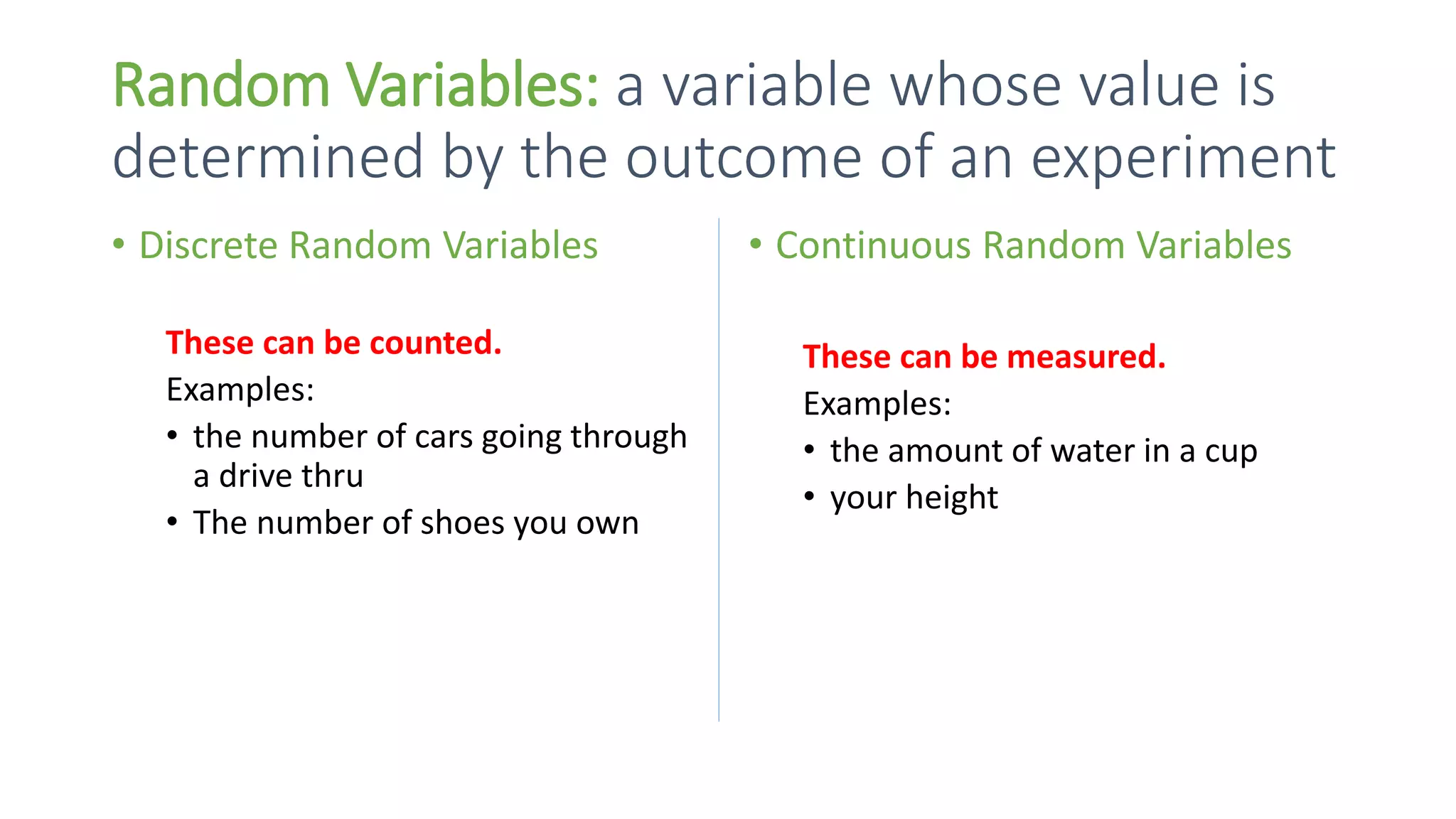 Random Variables: a variable whose value is determined by the outcome of an experiment

• Discrete Random Variables

These can be counted.

Examples:

• the number of cars going through a drive thru
• The number of shoes you own

• Continuous Random Variables

These can be measured.

Examples:

• the amount of water in a cup
• your height